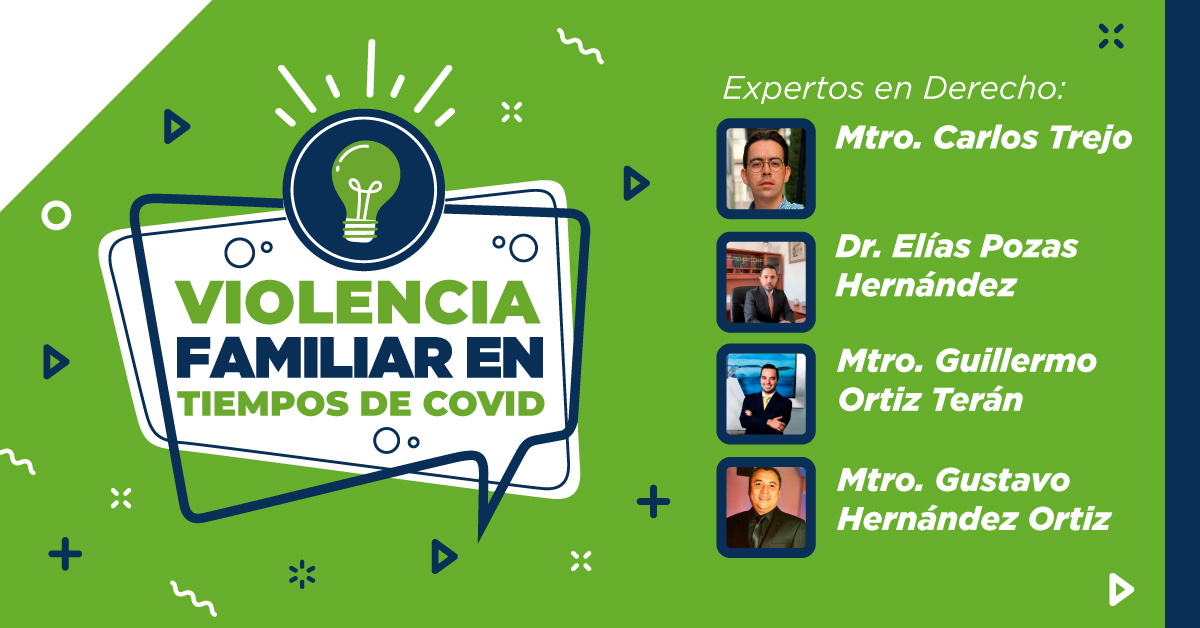 VIOLENCIA FAMILIAR EN TIEMPOS DE COVID

Expertos en Derecho:

Mtro. Carlos Trejo

Dr. Elías Pozas Hernández

Mtro. Guillermo Ortiz Terán

Mtro. Gustavo Hernández Ortiz